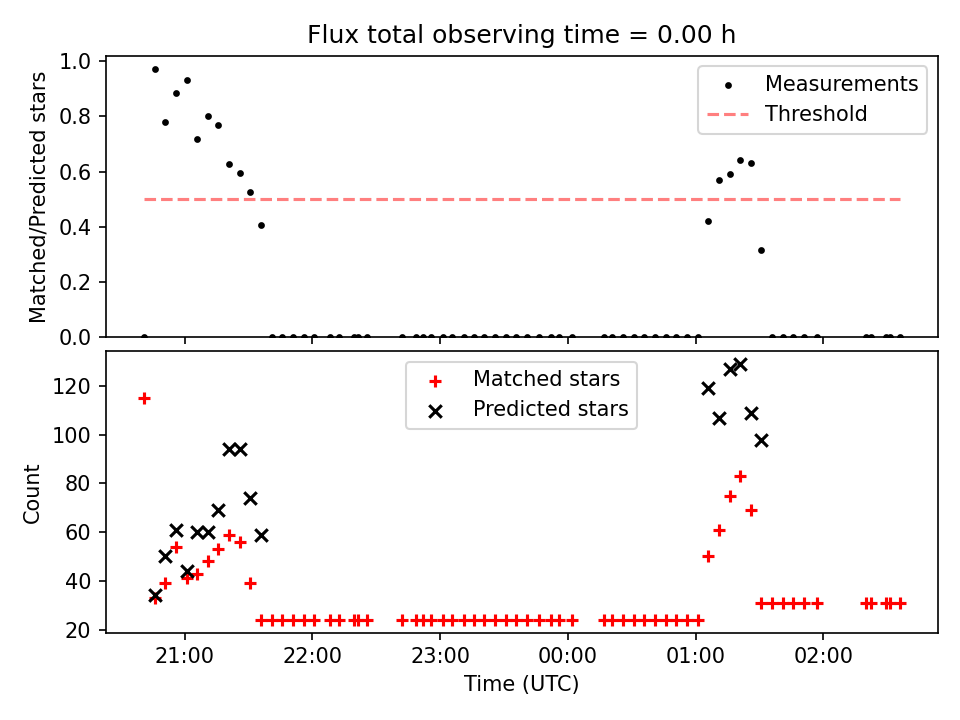 Flux total observing time = 0.00 h

Matched/Predicted stars

1.0
0.8
0.6
0.4
0.2
0.0

Measurements
Threshold

Count

120
100
80
60
40
20

Matched stars
Predicted stars

21:00
22:00
23:00
00:00
01:00
02:00

Time (UTC)